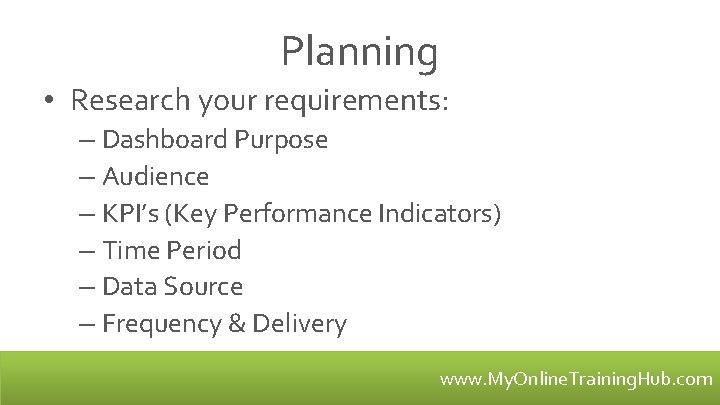 Planning

• Research your requirements:
– Dashboard Purpose
– Audience
– KPI's (Key Performance Indicators)
– Time Period
– Data Source
– Frequency & Delivery

www.MyOnlineTrainingHub.com